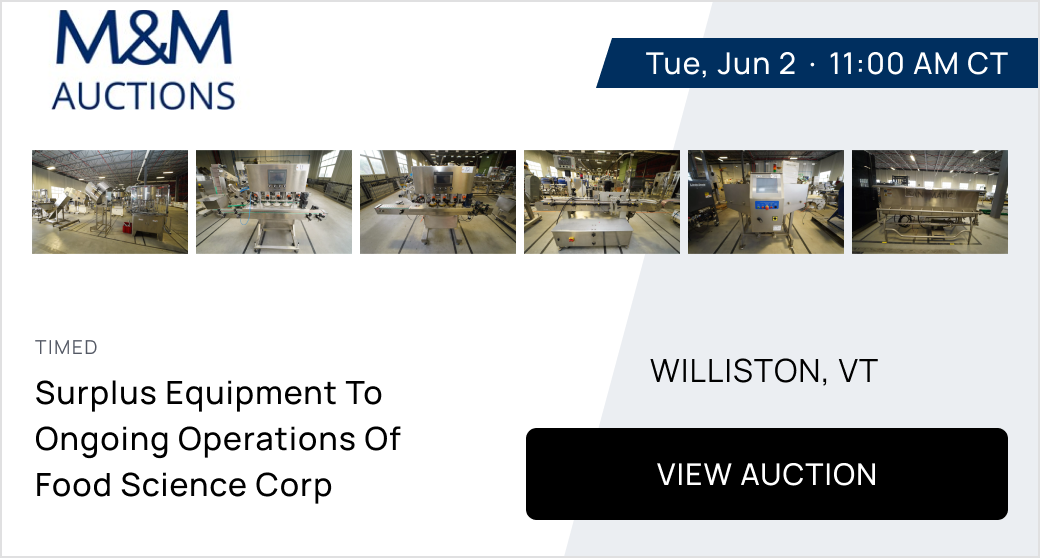 M&M
AUCTIONS

Tue, Jun 2 · 11:00 AM CT

TIMED

Surplus Equipment To Ongoing Operations Of Food Science Corp

WILLISTON, VT

VIEW AUCTION